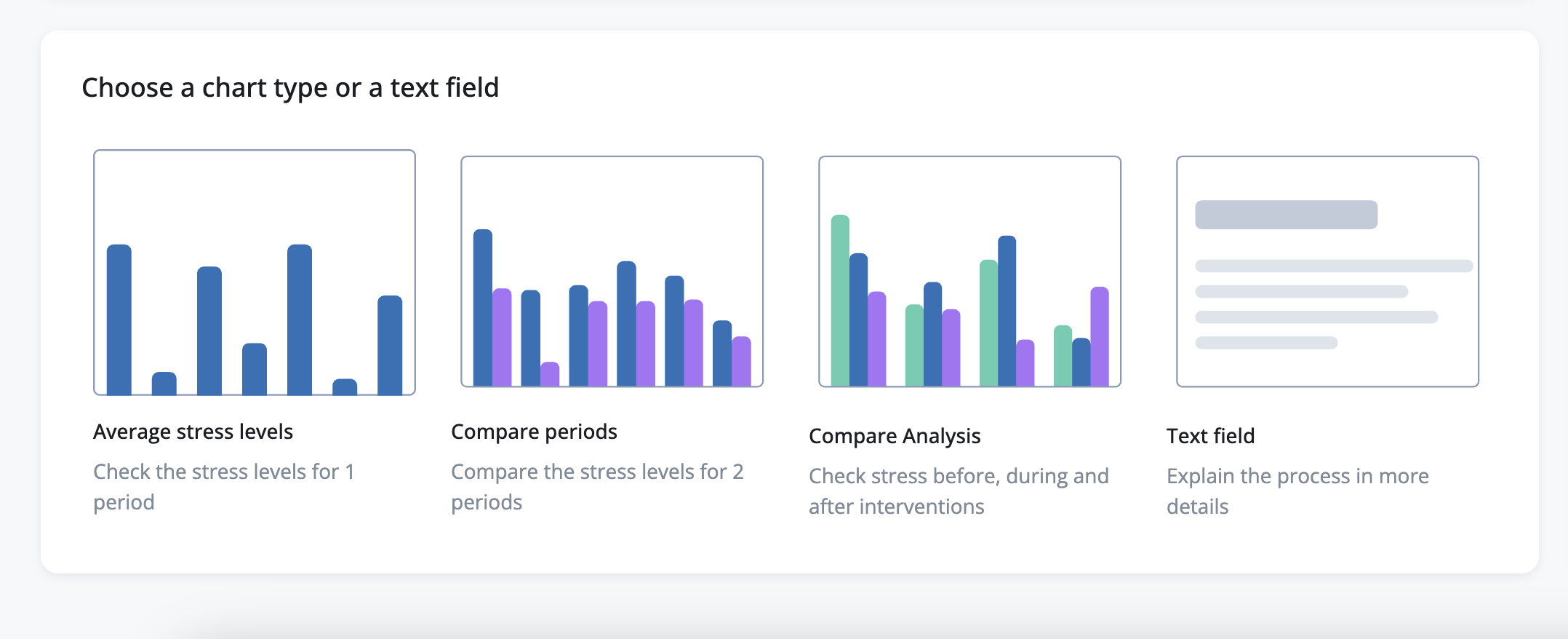 Choose a chart type or a text field

Average stress levels

Check the stress levels for 1 period

Compare periods

Compare the stress levels for 2 periods

Compare Analysis

Check stress before, during and after interventions

Text field

Explain the process in more details